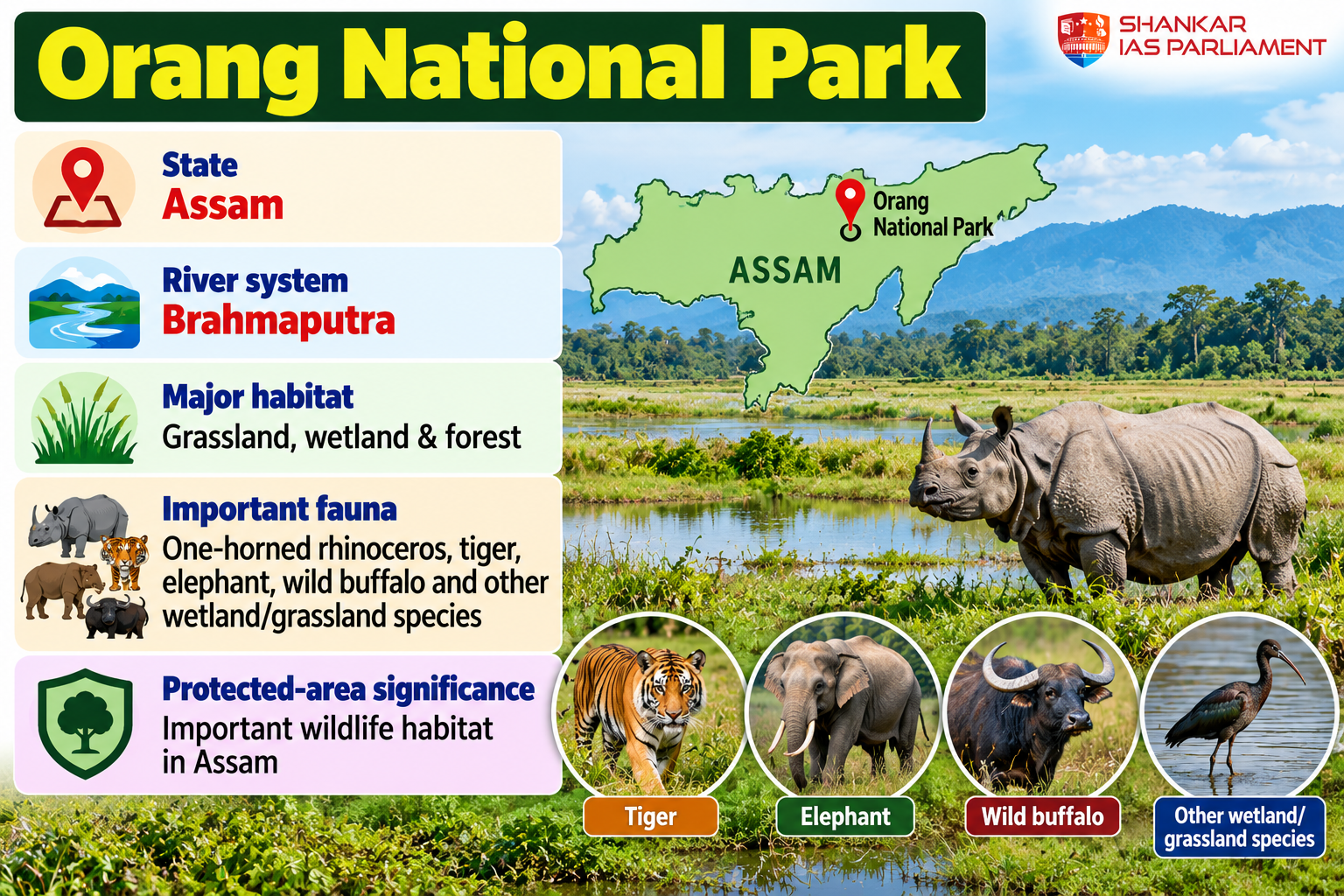 Orang National Park

SHANKAR IAS PARLIAMENT

State
Assam

River system
Brahmaputra

Major habitat
Grassland, wetland & forest

Important fauna
One-horned rhinoceros, tiger, elephant, wild buffalo and other wetland/grassland species

Protected-area significance
Important wildlife habitat in Assam

Orang National Park

ASSAM

Tiger

Elephant

Wild buffalo

Other wetland/ grassland species